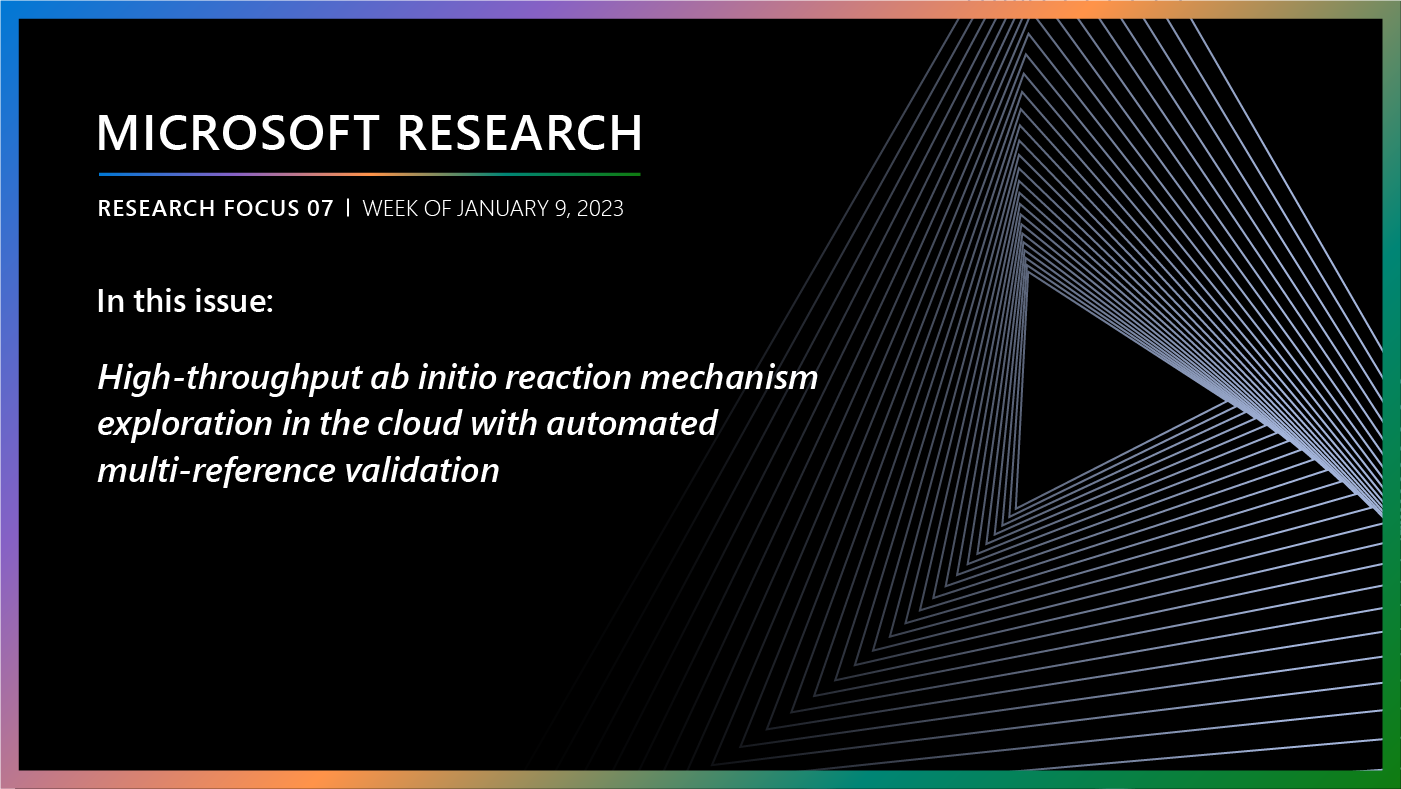 MICROSOFT RESEARCH

RESEARCH FOCUS 07 | WEEK OF JANUARY 9, 2023

In this issue:

High-throughput ab initio reaction mechanism exploration in the cloud with automated multi-reference validation